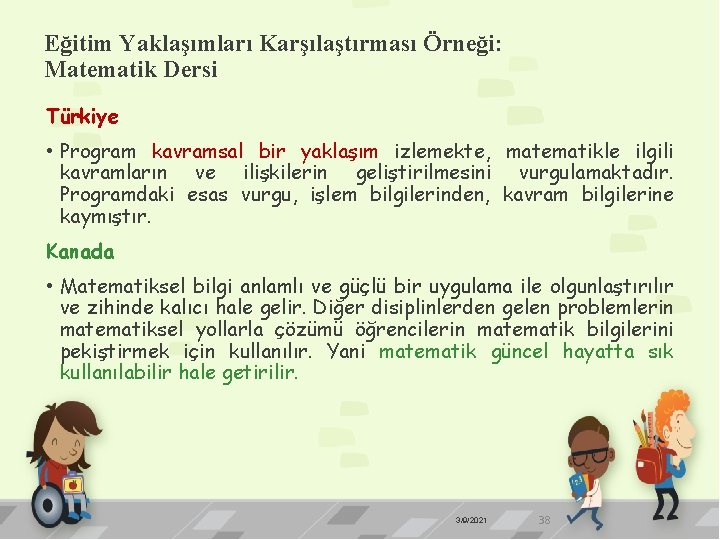 Eğitim Yaklaşımları Karşılaştırması Örneği: Matematik Dersi

Türkiye

• Program kavramsal bir yaklaşım izlemekte, matematikle ilgili kavramların ve ilişkilerin geliştirilmesini vurgulamaktadır. Programdaki esas vurgu, işlem bilgilerinden, kavram bilgilerine kaymıştır.

Kanada

• Matematiksel bilgi anlamlı ve güçlü bir uygulama ile olgunlaştırılır ve zihinde kalıcı hale gelir. Diğer disiplinlerden gelen problemlerin matematiksel yollarla çözümü öğrencilerin matematik bilgilerini pekiştirmek için kullanılır. Yani matematik güncel hayatta sık kullanılabilir hale getirilir.

3/9/2021

38